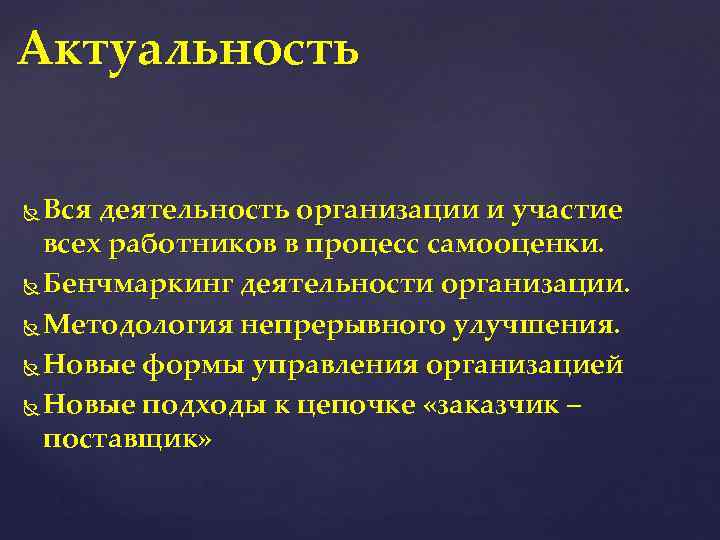 Актуальность

Вся деятельность организации и участие всех работников в процесс самооценки.

Бенчмаркинг деятельности организации.

Методология непрерывного улучшения.

Новые формы управления организацией

Новые подходы к цепочке «заказчик – поставщик»